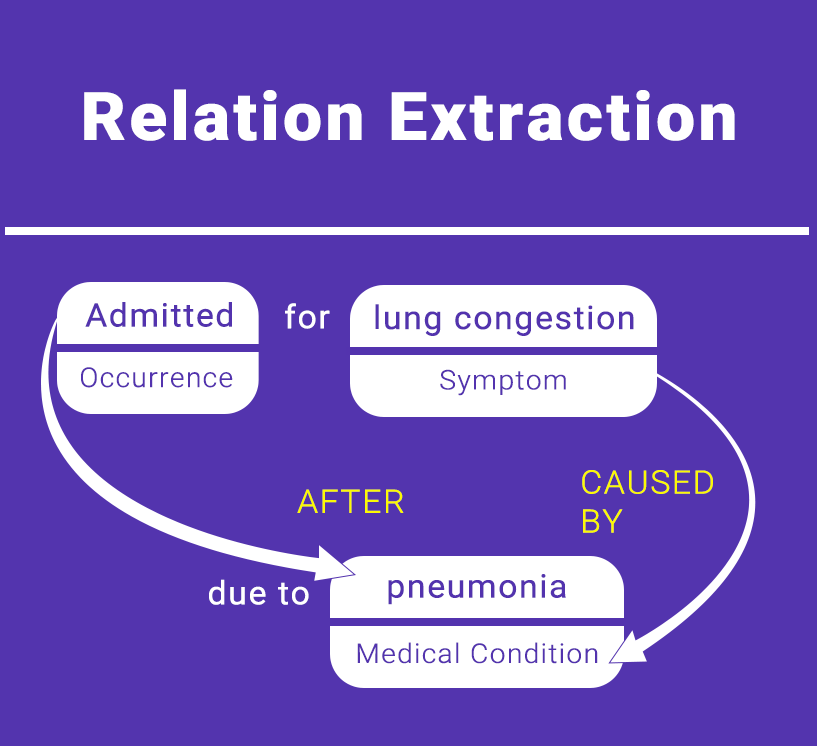 Relation Extraction

Admitted
Occurrence

for

lung congestion
Symptom

AFTER

CAUSED BY

due to

pneumonia
Medical Condition